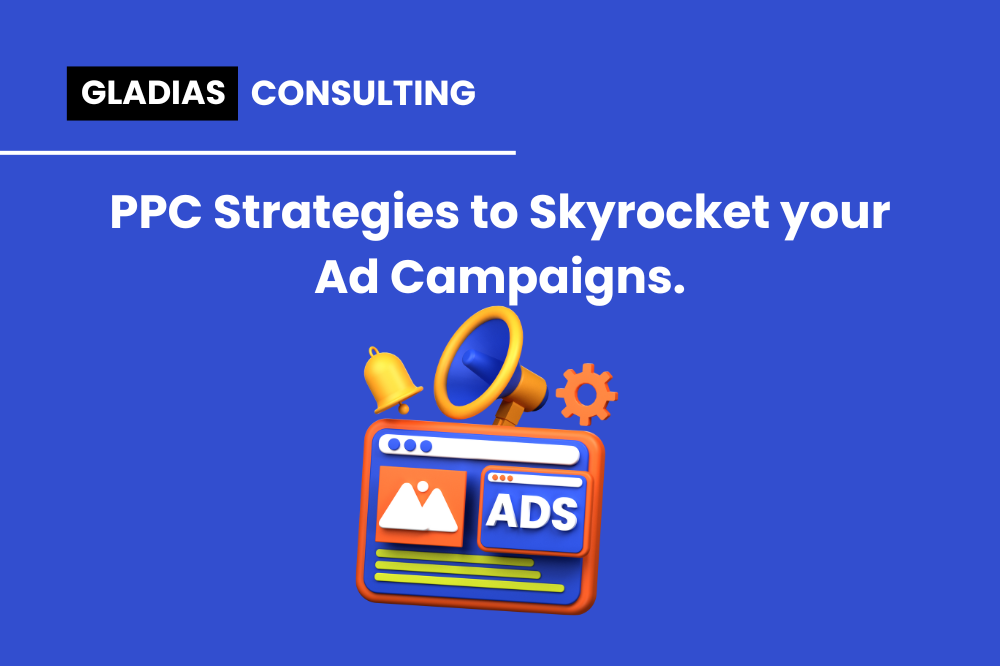 GLADIAS CONSULTING

PPC Strategies to Skyrocket your Ad Campaigns.

ADS